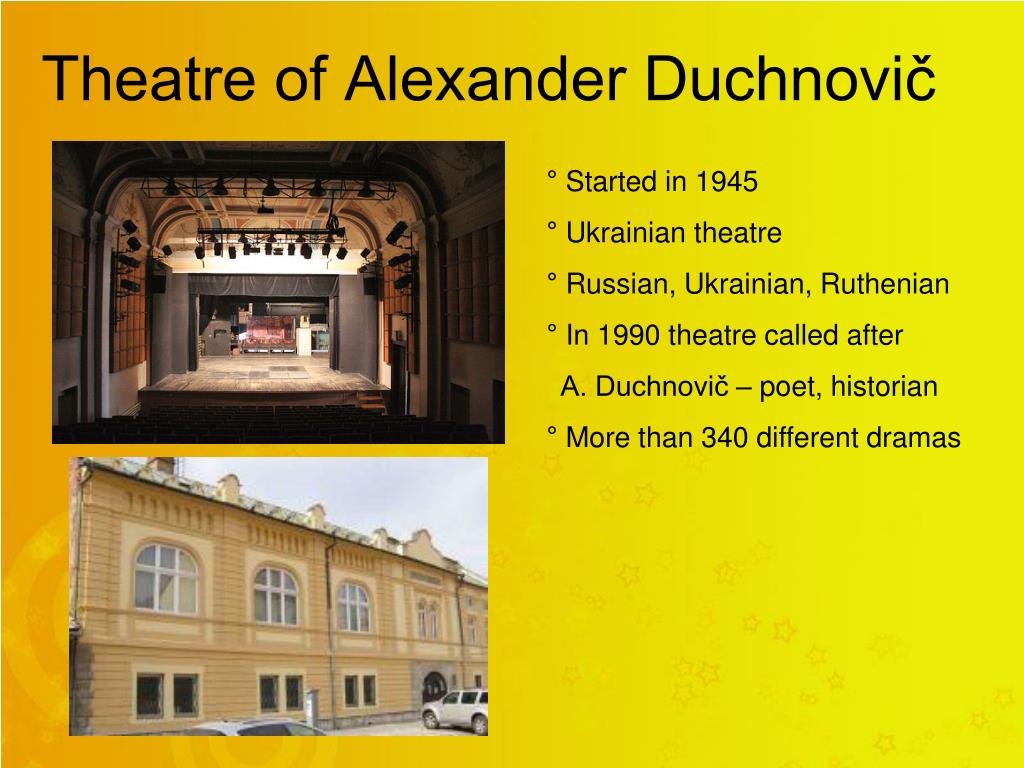 Theatre of Alexander Duchnovič

° Started in 1945

° Ukrainian theatre

° Russian, Ukrainian, Ruthenian

° In 1990 theatre called after A. Duchnovič – poet, historian

° More than 340 different dramas